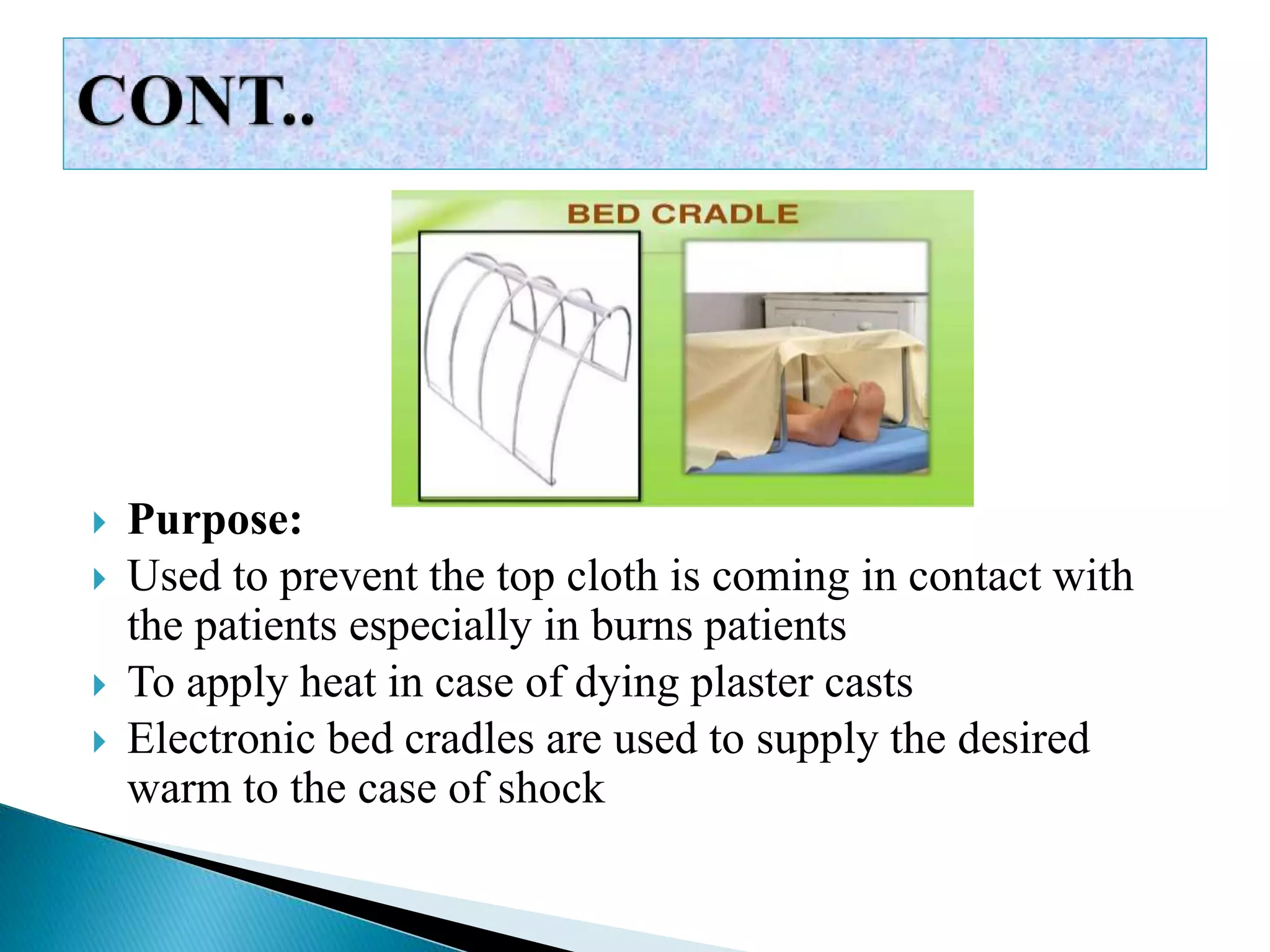 CONT..

BED CRADLE

Purpose:

Used to prevent the top cloth is coming in contact with the patients especially in burns patients

To apply heat in case of dying plaster casts

Electronic bed cradles are used to supply the desired warm to the case of shock